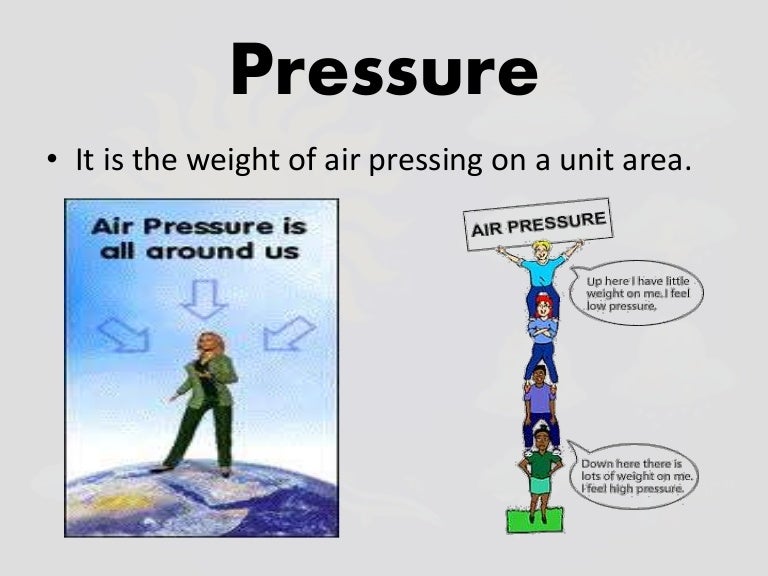 Pressure

• It is the weight of air pressing on a unit area.

Air Pressure is all around us

AIR PRESSURE

Up here I have little weight on me. I feel low pressure.

Down here there is lots of weight on me. I feel high pressure.